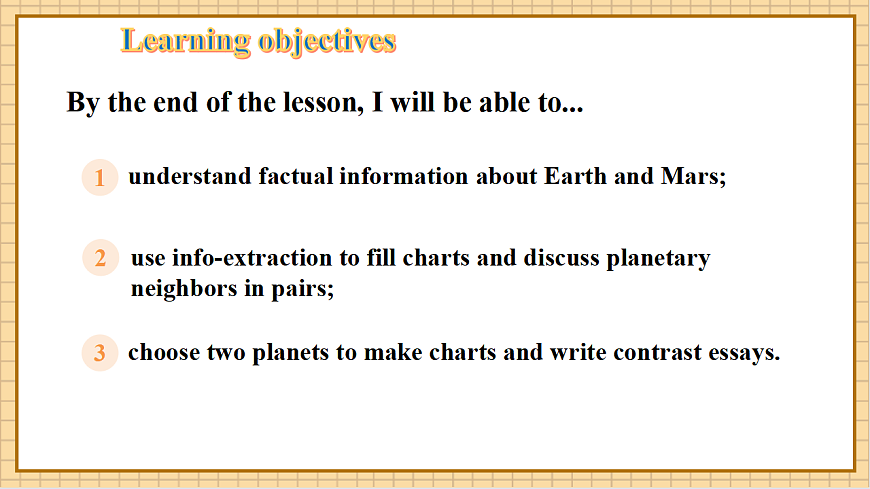 Learning objectives

By the end of the lesson, I will be able to...

1 understand factual information about Earth and Mars;

2 use info-extraction to fill charts and discuss planetary neighbors in pairs;

3 choose two planets to make charts and write contrast essays.